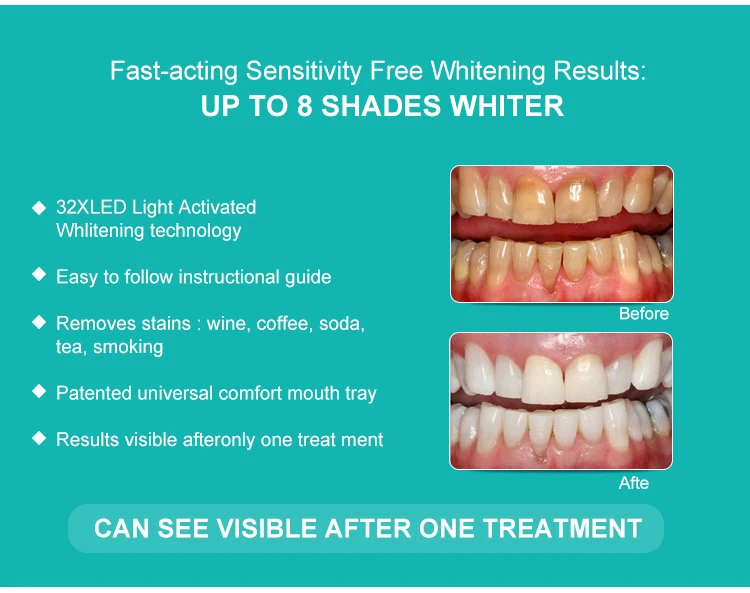 Fast-acting Sensitivity Free Whitening Results:
UP TO 8 SHADES WHITER

◆ 32XLED Light Activated Whlitening technology

◆ Easy to follow instructional guide

◆ Removes stains : wine, coffee, soda, tea, smoking

◆ Patented universal comfort mouth tray

◆ Results visible afteronly one treat ment

Before

Afte

CAN SEE VISIBLE AFTER ONE TREATMENT